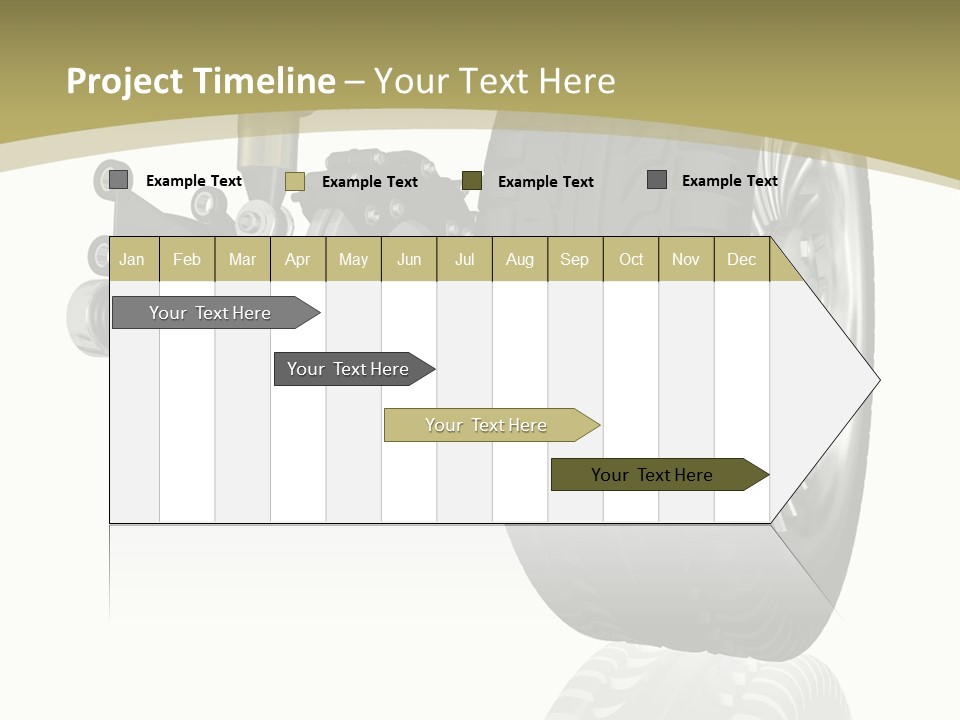 Project Timeline – Your Text Here

Example Text
Example Text
Example Text
Example Text

| Jan | Feb | Mar | Apr | May | Jun | Jul | Aug | Sep | Oct | Nov | Dec |
|---|---|---|---|---|---|---|---|---|---|---|---|

Your Text Here

Your Text Here

Your Text Here

Your Text Here